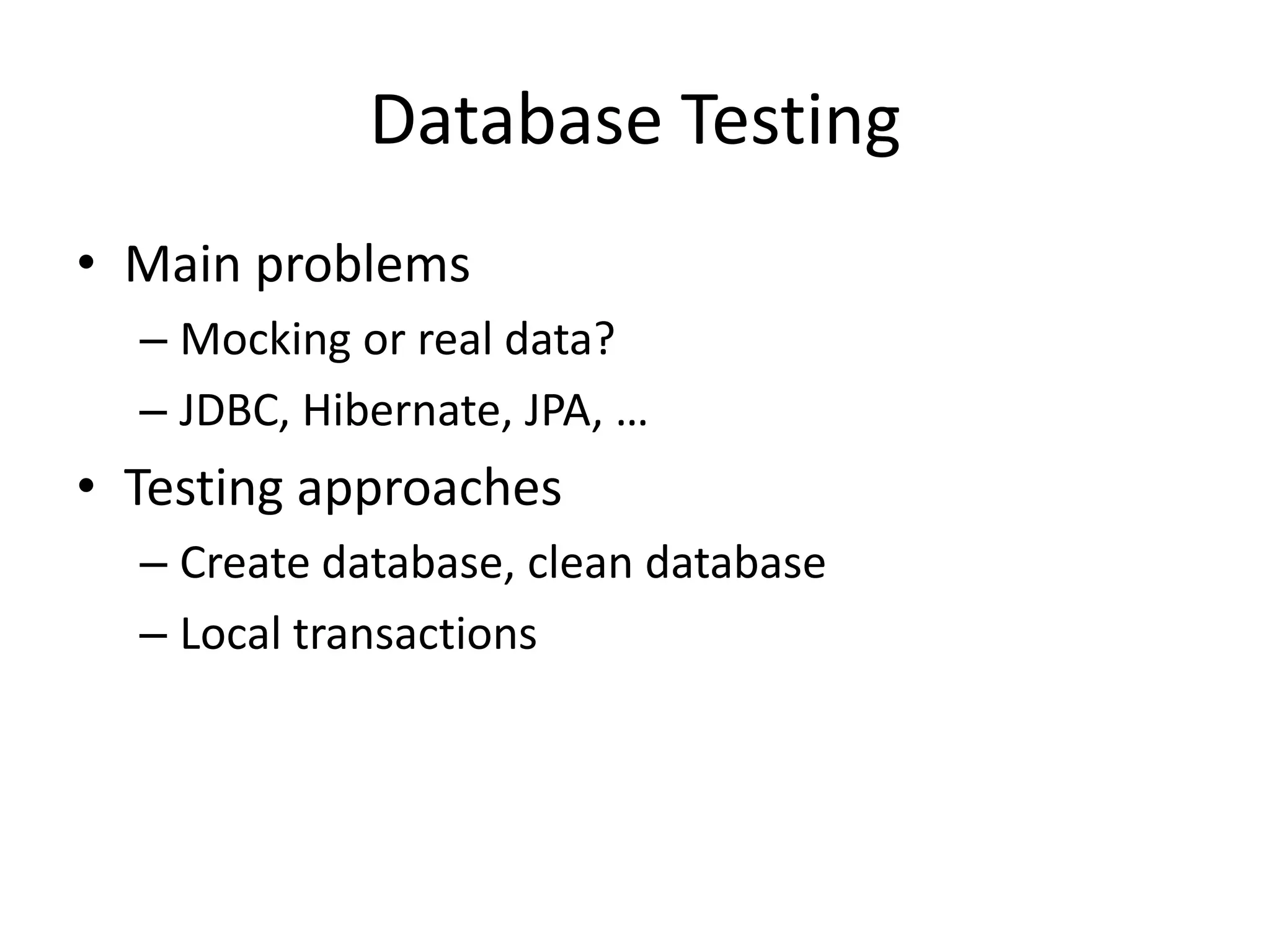 Database Testing

• Main problems
– Mocking or real data?
– JDBC, Hibernate, JPA, …
• Testing approaches
– Create database, clean database
– Local transactions